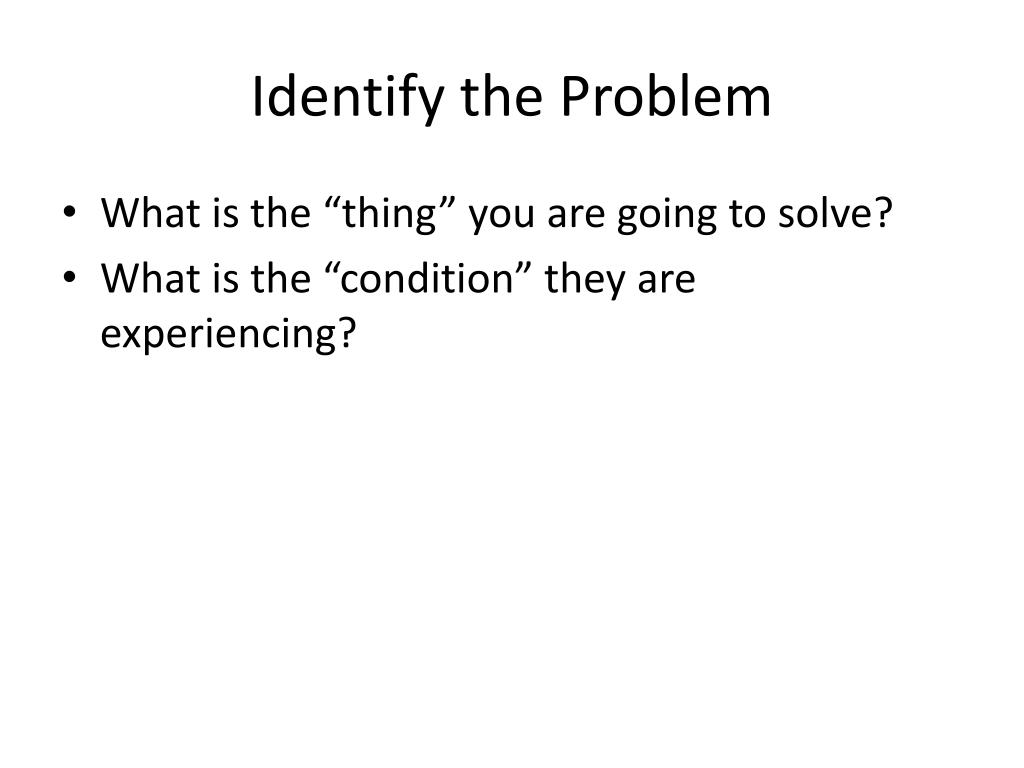 Identify the Problem

• What is the “thing” you are going to solve?
• What is the “condition” they are experiencing?